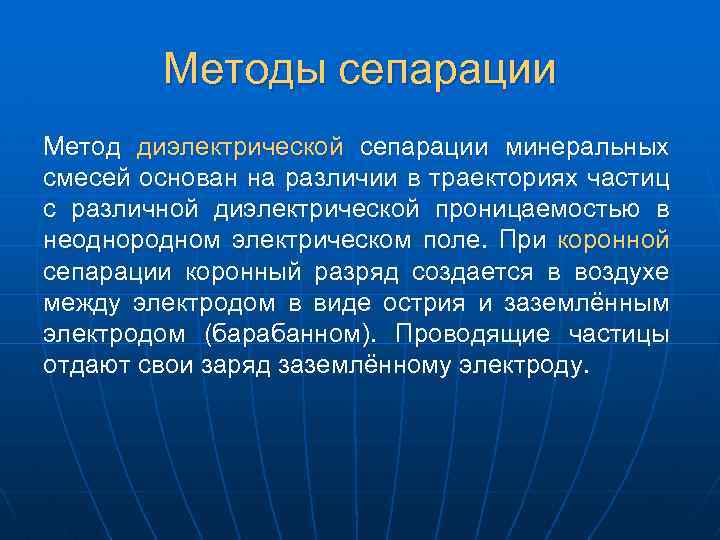 Методы сепарации

Метод диэлектрической сепарации минеральных смесей основан на различии в траекториях частиц с различной диэлектрической проницаемостью в неоднородном электрическом поле. При коронной сепарации коронный разряд создается в воздухе между электродом в виде острия и заземлённым электродом (барабанном). Проводящие частицы отдают свои заряд заземлённому электроду.